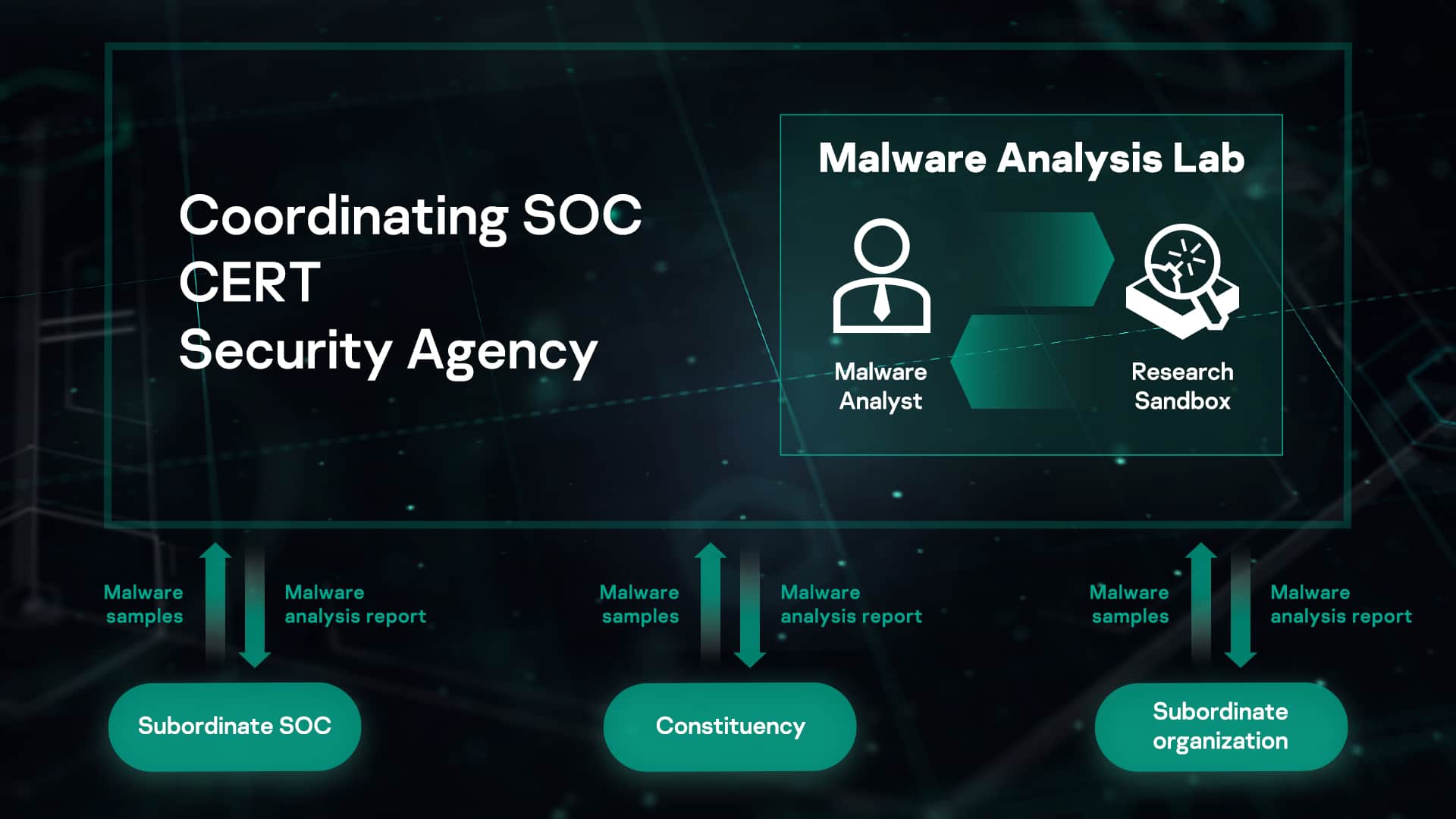 Coordinating SOC
CERT
Security Agency

Malware Analysis Lab

Malware Analyst

Research Sandbox

Malware samples

Malware analysis report

Malware samples

Malware analysis report

Malware samples

Malware analysis report

Subordinate SOC

Constituency

Subordinate organization